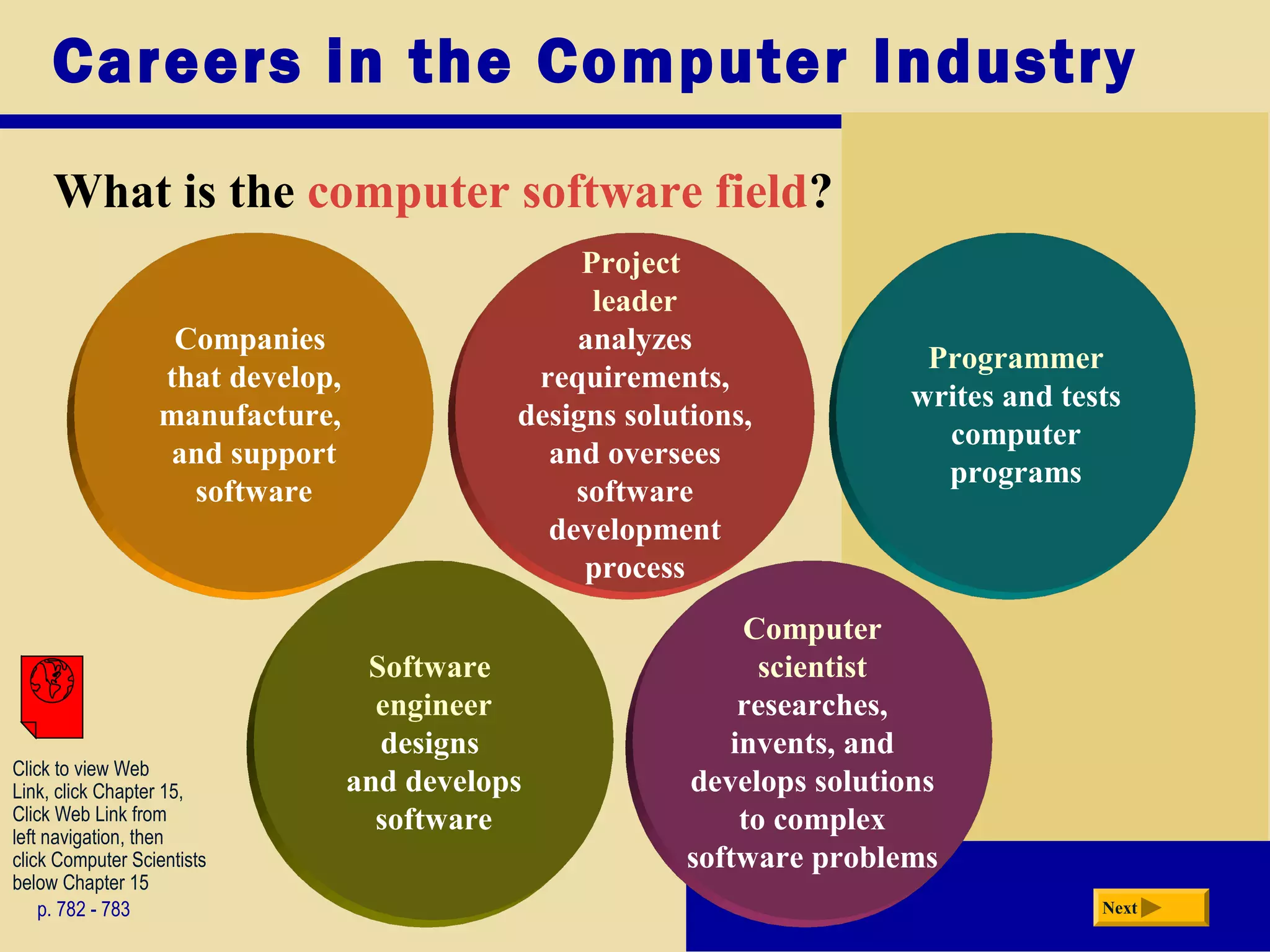 Careers in the Computer Industry

What is the computer software field?

Companies that develop, manufacture, and support software

Project leader analyzes requirements, designs solutions, and oversees software development process

Programmer writes and tests computer programs

Software engineer designs and develops software

Computer scientist researches, invents, and develops solutions to complex software problems

Click to view Web Link, click Chapter 15, Click Web Link from left navigation, then click Computer Scientists below Chapter 15

p. 782 - 783

Next